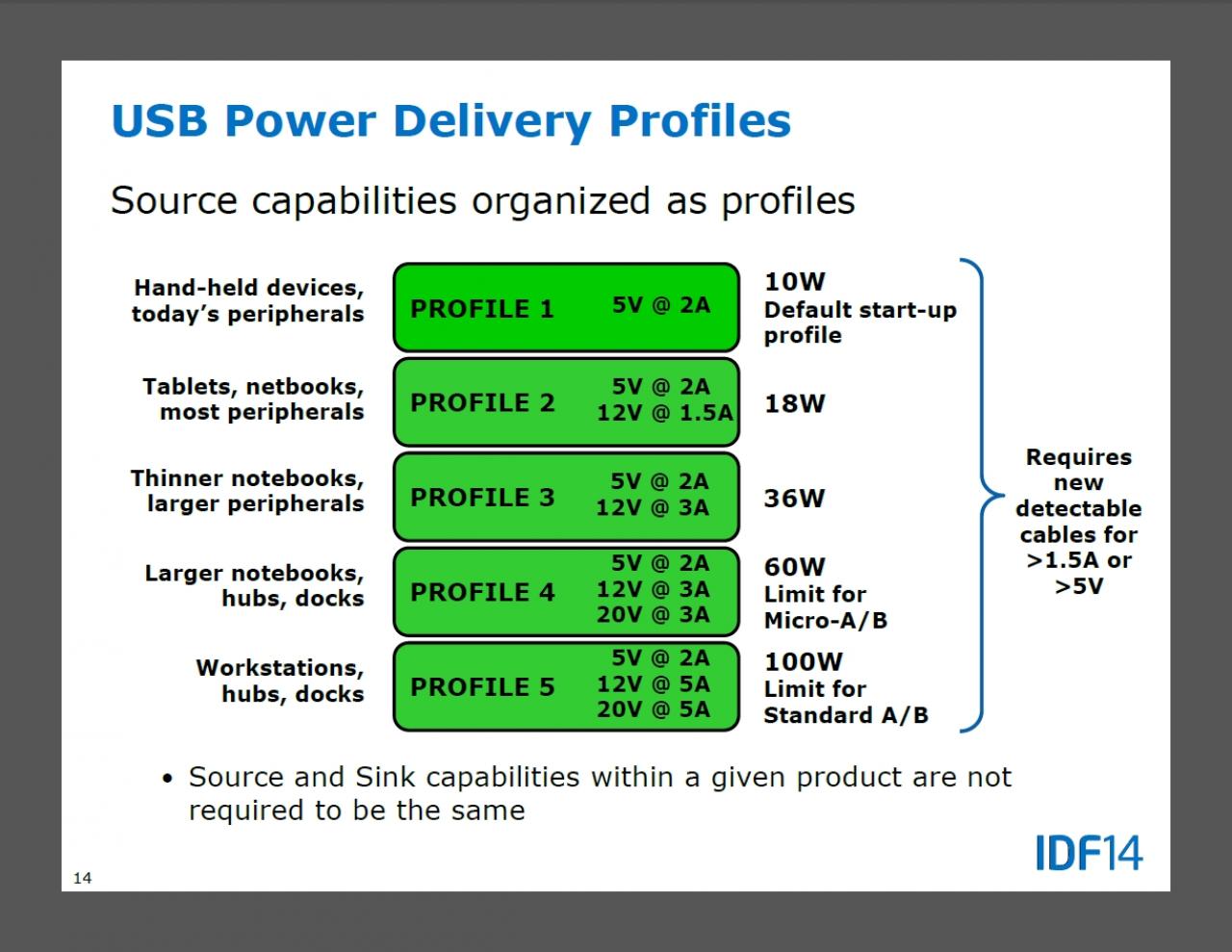 USB Power Delivery Profiles

Source capabilities organized as profiles

Hand-held devices, today's peripherals

PROFILE 1 5V @ 2A

10W
Default start-up profile

Tablets, netbooks, most peripherals

PROFILE 2 5V @ 2A 12V @ 1.5A

18W

Thinner notebooks, larger peripherals

PROFILE 3 5V @ 2A 12V @ 3A

36W

Larger notebooks, hubs, docks

PROFILE 4 5V @ 2A 12V @ 3A 20V @ 3A

60W
Limit for Micro-A/B

Workstations, hubs, docks

PROFILE 5 5V @ 2A 12V @ 5A 20V @ 5A

100W
Limit for Standard A/B

Requires new detectable cables for >1.5A or >5V

• Source and Sink capabilities within a given product are not required to be the same

IDF14

14